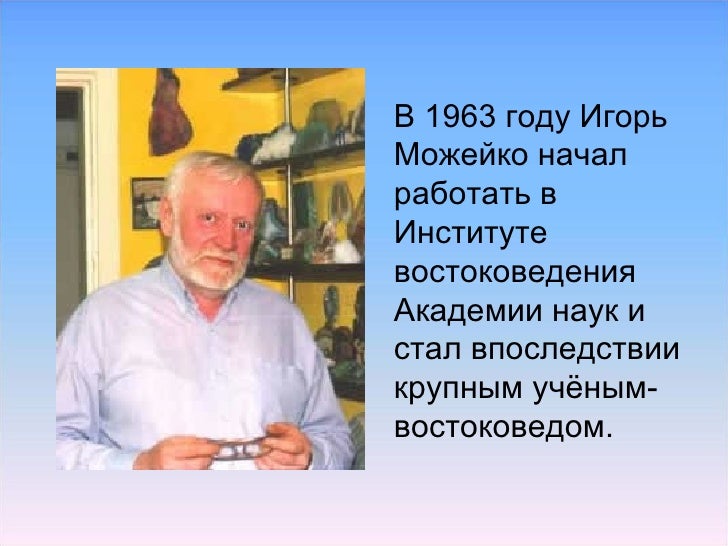 В 1963 году Игорь Можейко начал работать в Институте востоковедения Академии наук и стал впоследствии крупным учёным-востоковедом.